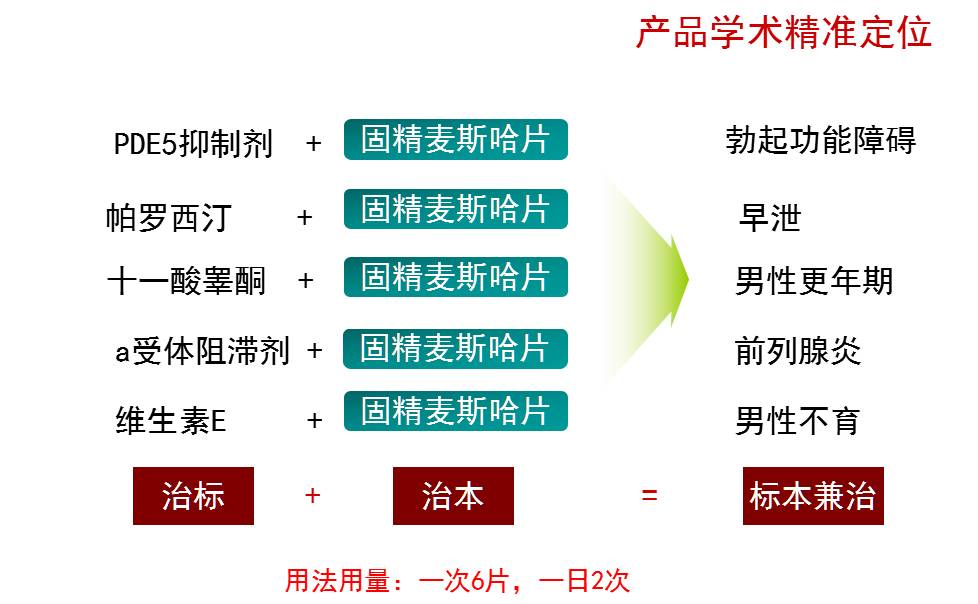 产品学术精准定位

PDE5抑制剂 + 固精麦斯哈片 勃起功能障碍

帕罗西汀 + 固精麦斯哈片 早泄

十一酸睾酮 + 固精麦斯哈片 男性更年期

a受体阻滞剂 + 固精麦斯哈片 前列腺炎

维生素E + 固精麦斯哈片 男性不育

治标 + 治本 = 标本兼治

用法用量：一次6片，一日2次